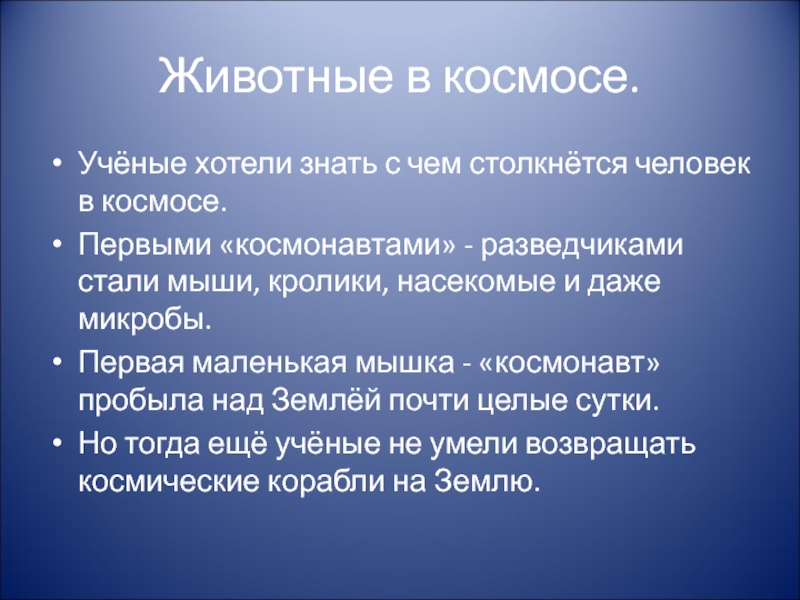 Животные в космосе.

• Учёные хотели знать с чем столкнётся человек в космосе.

• Первыми «космонавтами» - разведчиками стали мыши, кролики, насекомые и даже микробы.

• Первая маленькая мышка - «космонавт» пробыла над Землёй почти целые сутки.

• Но тогда ещё учёные не умели возвращать космические корабли на Землю.